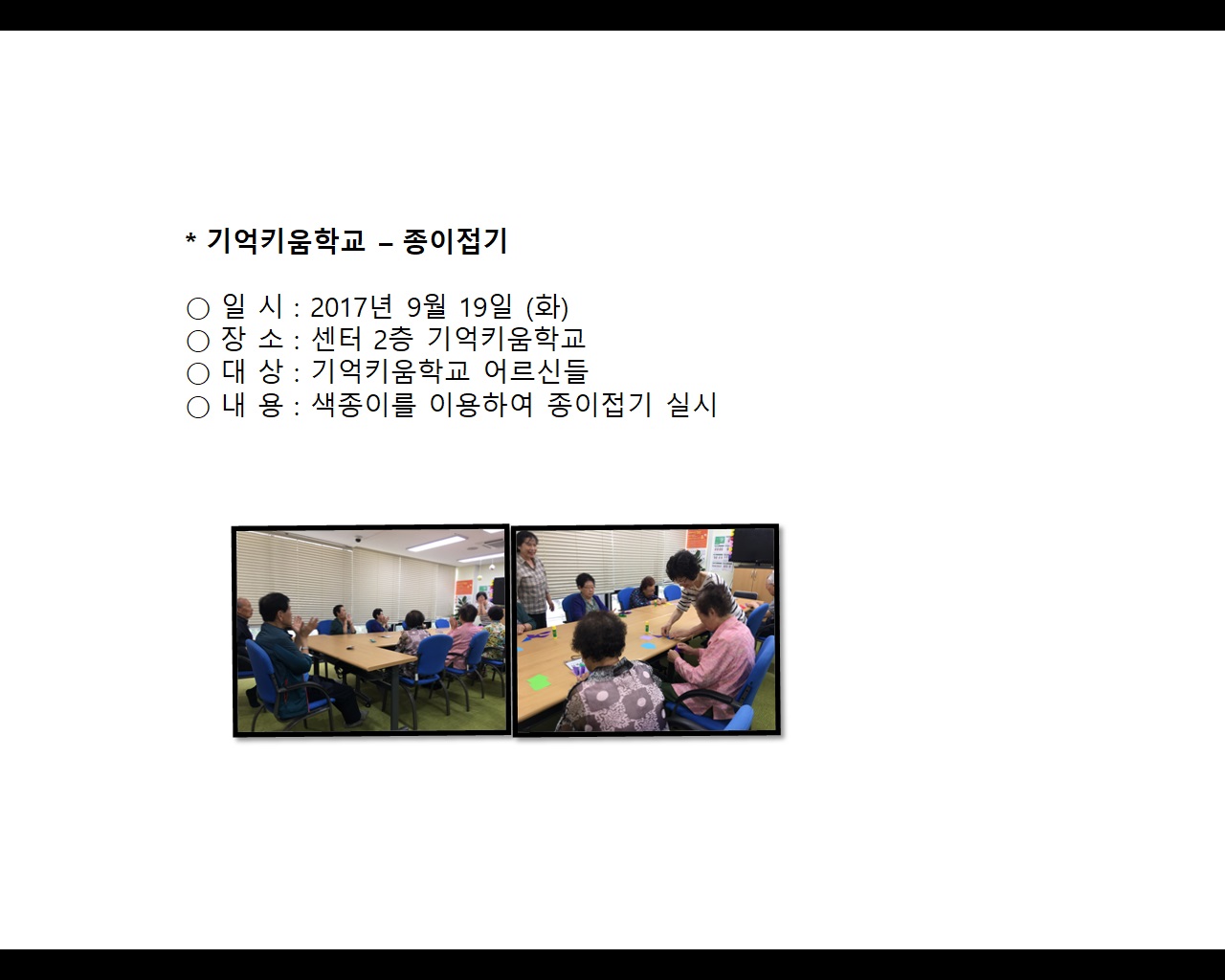 * 기억키움학교 – 종이접기

○ 일 시 : 2017년 9월 19일 (화)
○ 장 소 : 센터 2층 기억키움학교
○ 대 상 : 기억키움학교 어르신들
○ 내 용 : 색종이를 이용하여 종이접기 실시